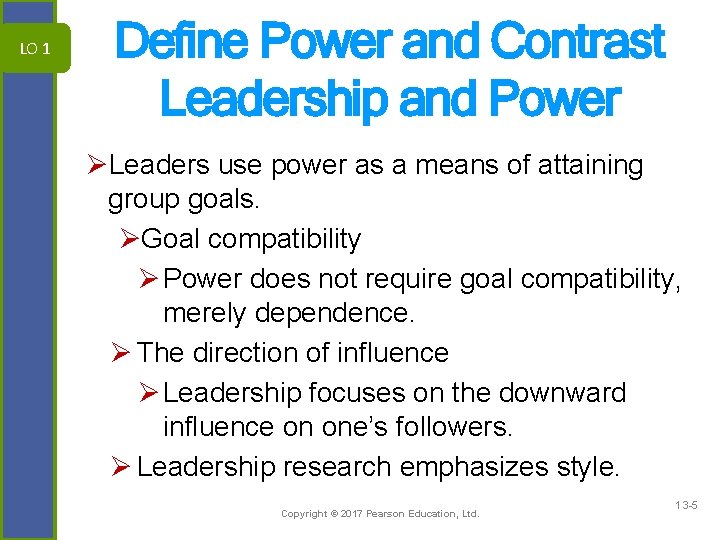 LO 1

Define Power and Contrast Leadership and Power

➢Leaders use power as a means of attaining group goals.

➢Goal compatibility

➢Power does not require goal compatibility, merely dependence.

➢The direction of influence

➢Leadership focuses on the downward influence on one's followers.

➢Leadership research emphasizes style.

Copyright © 2017 Pearson Education, Ltd.

13-5